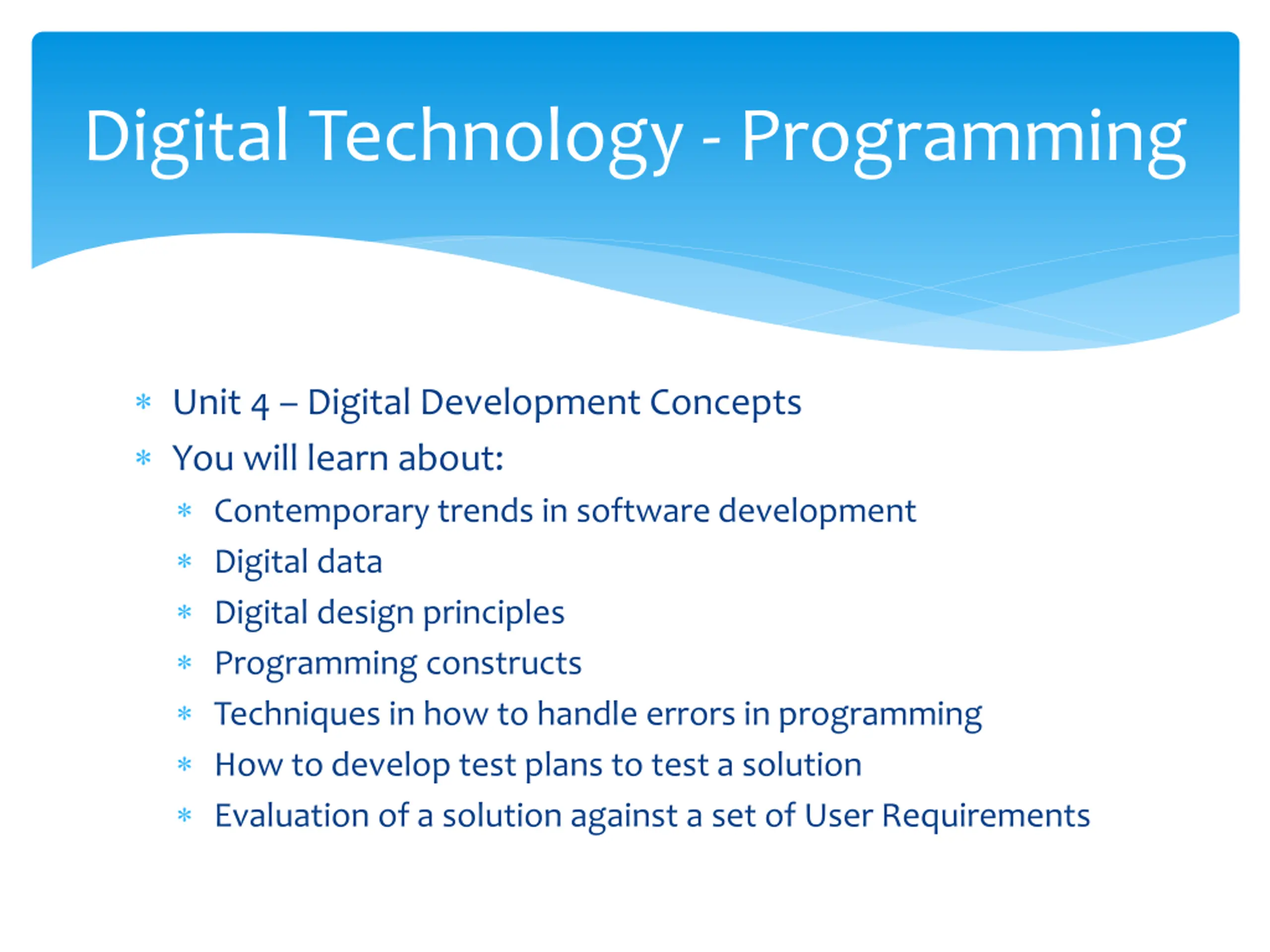 Digital Technology - Programming

* Unit 4 – Digital Development Concepts
* You will learn about:
  * Contemporary trends in software development
  * Digital data
  * Digital design principles
  * Programming constructs
  * Techniques in how to handle errors in programming
  * How to develop test plans to test a solution
  * Evaluation of a solution against a set of User Requirements